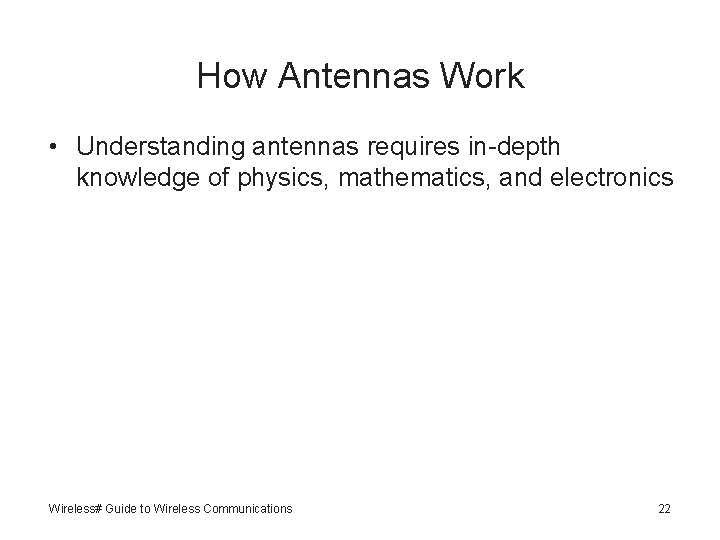 How Antennas Work

• Understanding antennas requires in-depth knowledge of physics, mathematics, and electronics

Wireless# Guide to Wireless Communications

22